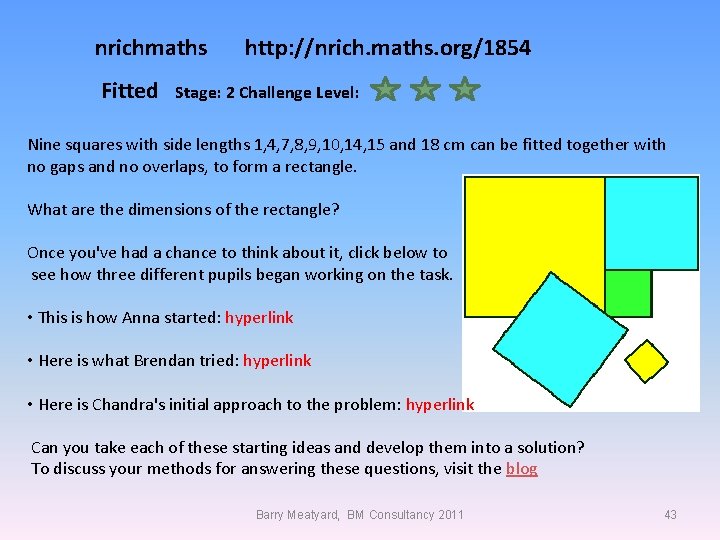 nrichmaths http://nrich.maths.org/1854

Fitted Stage: 2 Challenge Level:

Nine squares with side lengths 1,4,7,8,9,10,14,15 and 18 cm can be fitted together with no gaps and no overlaps, to form a rectangle.

What are the dimensions of the rectangle?

Once you've had a chance to think about it, click below to see how three different pupils began working on the task.

• This is how Anna started: hyperlink

• Here is what Brendan tried: hyperlink

• Here is Chandra's initial approach to the problem: hyperlink

Can you take each of these starting ideas and develop them into a solution?
To discuss your methods for answering these questions, visit the blog

Barry Meatyard, BM Consultancy 2011

43